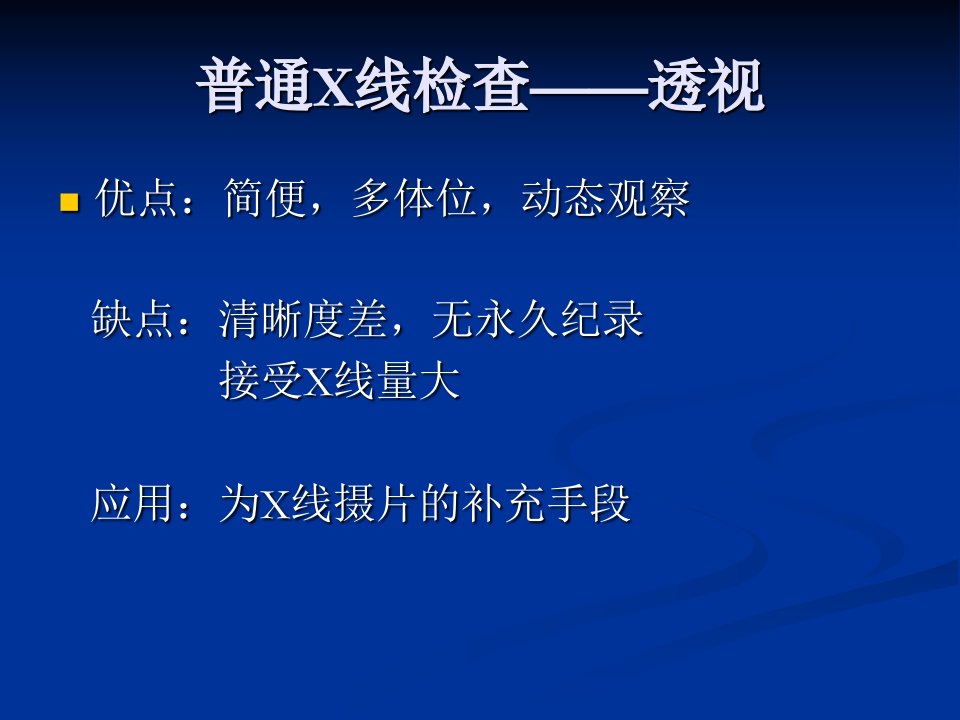 普通X线检查——透视

优点：简便，多体位，动态观察

缺点：清晰度差，无永久纪录
接受X线量大

应用：为X线摄片的补充手段